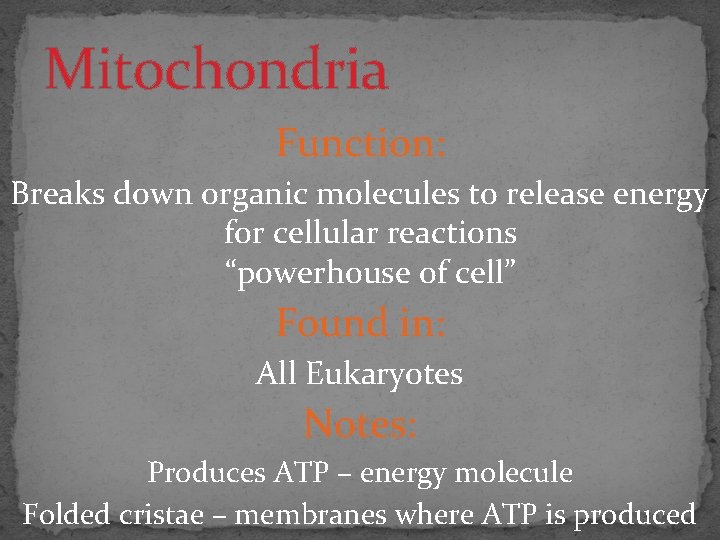 Mitochondria

Function:

Breaks down organic molecules to release energy for cellular reactions
“powerhouse of cell”

Found in:

All Eukaryotes

Notes:

Produces ATP – energy molecule
Folded cristae – membranes where ATP is produced